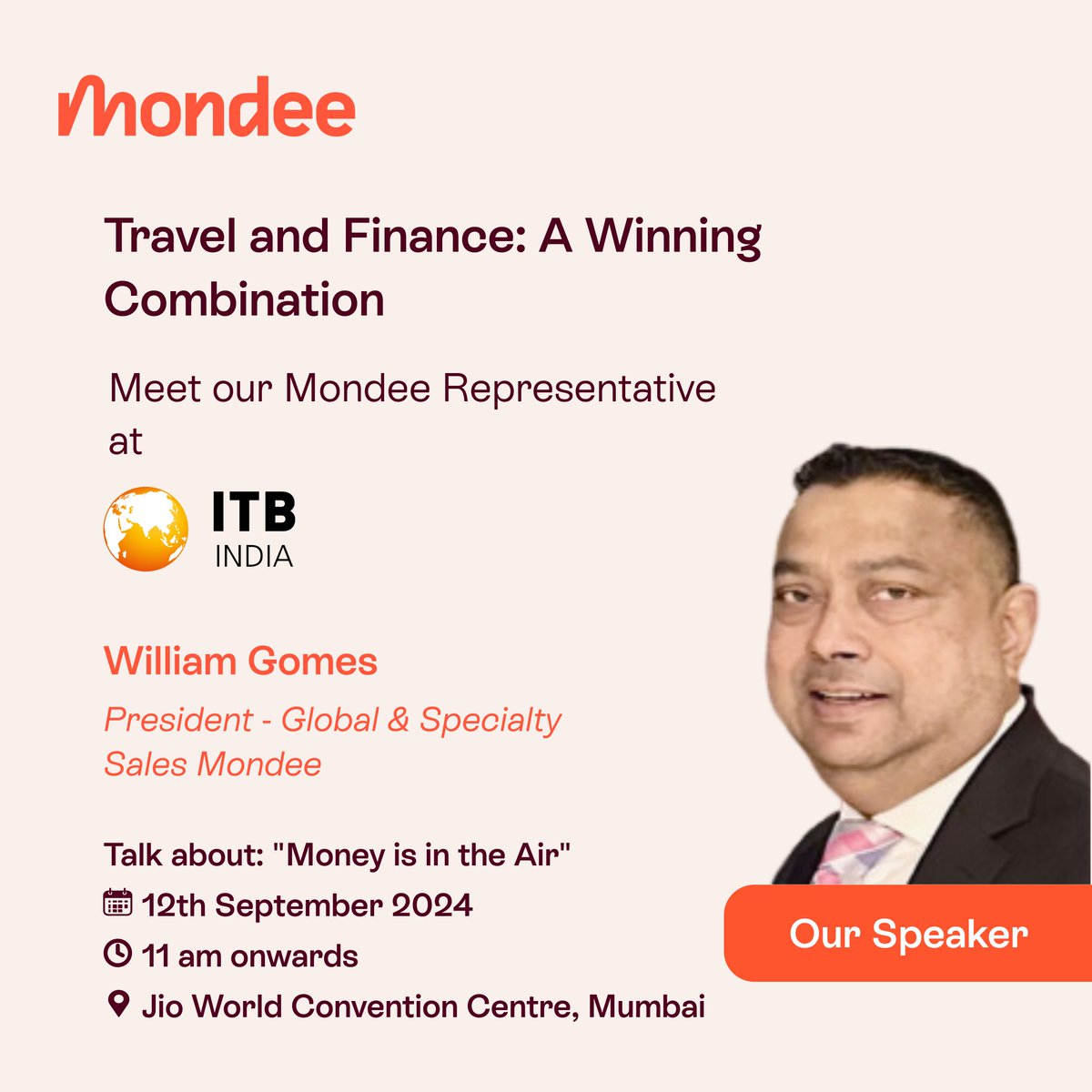 Mondee

Travel and Finance: A Winning Combination

Meet our Mondee Representative at

ITB INDIA

William Gomes

President - Global & Specialty Sales Mondee

Talk about: "Money is in the Air"
12th September 2024
11 am onwards
Jio World Convention Centre, Mumbai

Our Speaker